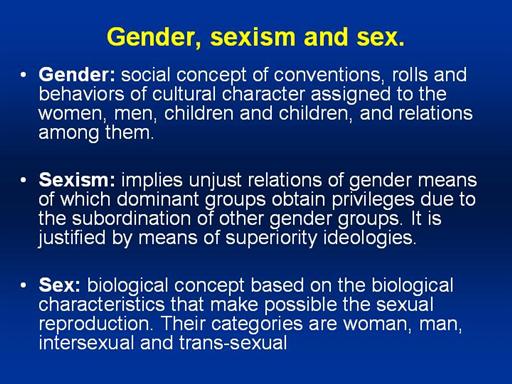 Gender, sexism and sex.

• Gender: social concept of conventions, rolls and behaviors of cultural character assigned to the women, men, children and children, and relations among them.

• Sexism: implies unjust relations of gender means of which dominant groups obtain privileges due to the subordination of other gender groups. It is justified by means of superiority ideologies.

• Sex: biological concept based on the biological characteristics that make possible the sexual reproduction. Their categories are woman, man, intersexual and trans-sexual